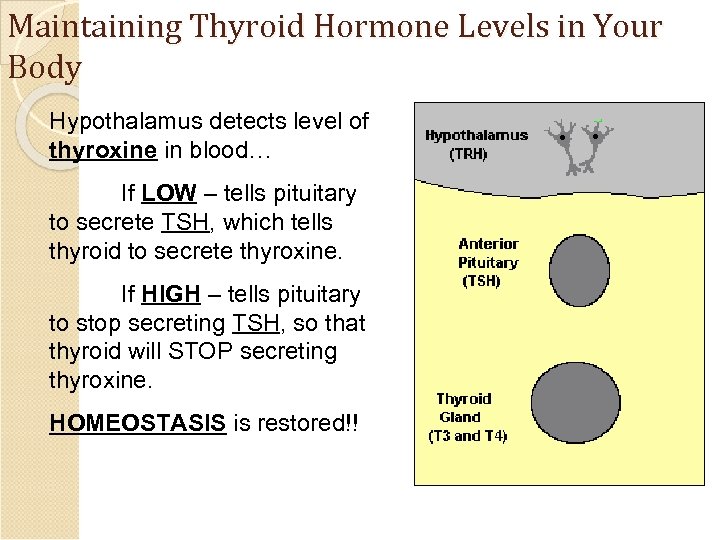 Maintaining Thyroid Hormone Levels in Your Body

Hypothalamus detects level of thyroxine in blood…

If LOW – tells pituitary to secrete TSH, which tells thyroid to secrete thyroxine.

If HIGH – tells pituitary to stop secreting TSH, so that thyroid will STOP secreting thyroxine.

HOMEOSTASIS is restored!!

Hypothalamus (TRH)

Anterior Pituitary (TSH)

Thyroid Gland (T3 and T4)